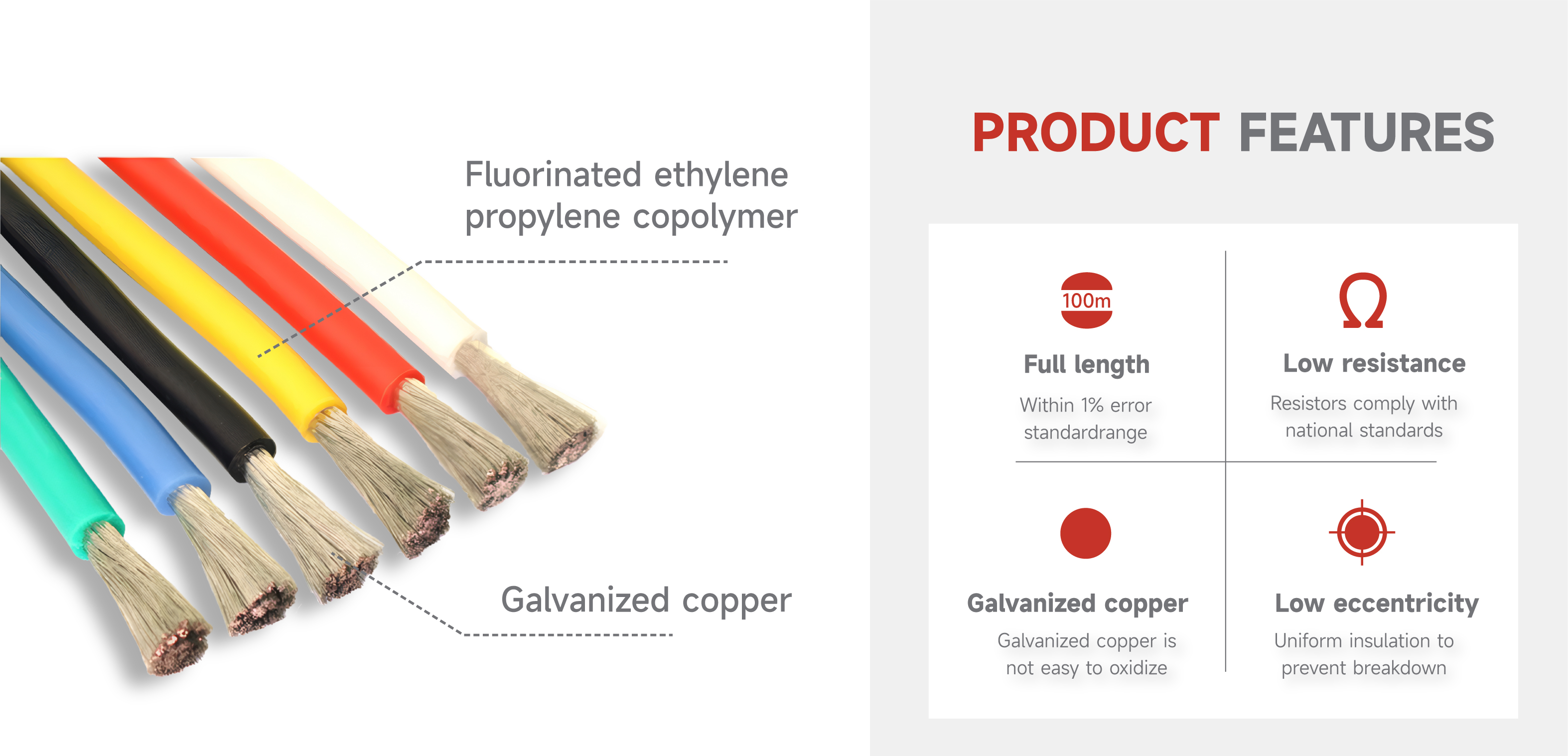 Fluorinated ethylene propylene copolymer

Galvanized copper

PRODUCT FEATURES

100m

Full length

Within 1% error standardrange

Ω

Low resistance

Resistors comply with national standards

Galvanized copper

Galvanized copper is not easy to oxidize

Low eccentricity

Uniform insulation to prevent breakdown